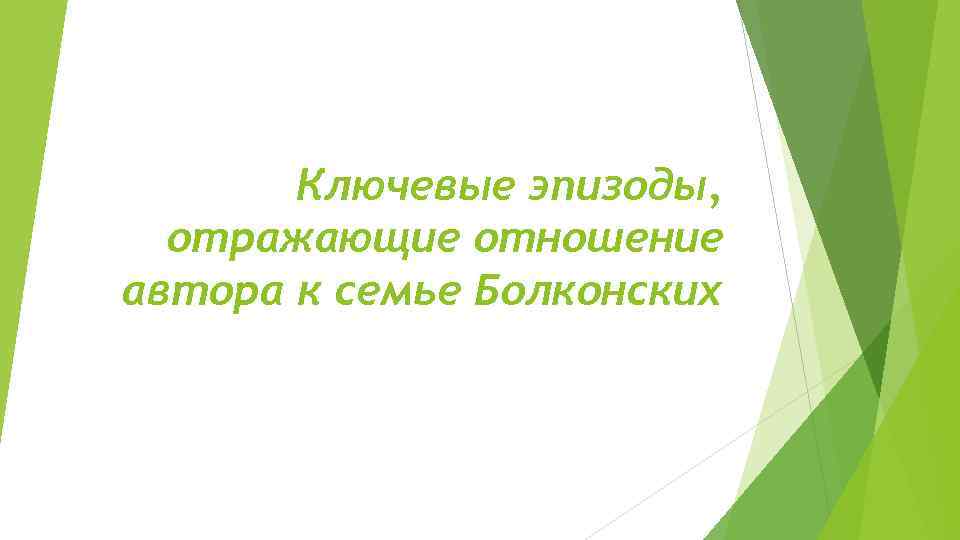 Ключевые эпизоды, отражающие отношение автора к семье Болконских